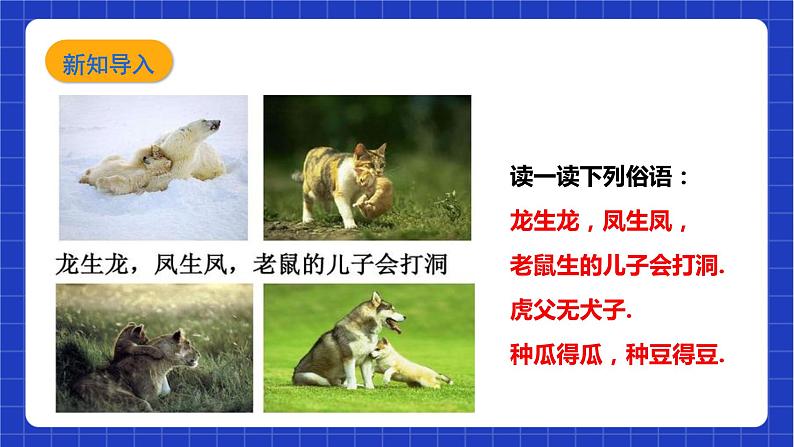 新知导入

龙生龙，凤生凤，老鼠的儿子会打洞

读一读下列俗语：

龙生龙，凤生凤，

老鼠生的儿子会打洞.

虎父无犬子.

种瓜得瓜，种豆得豆.